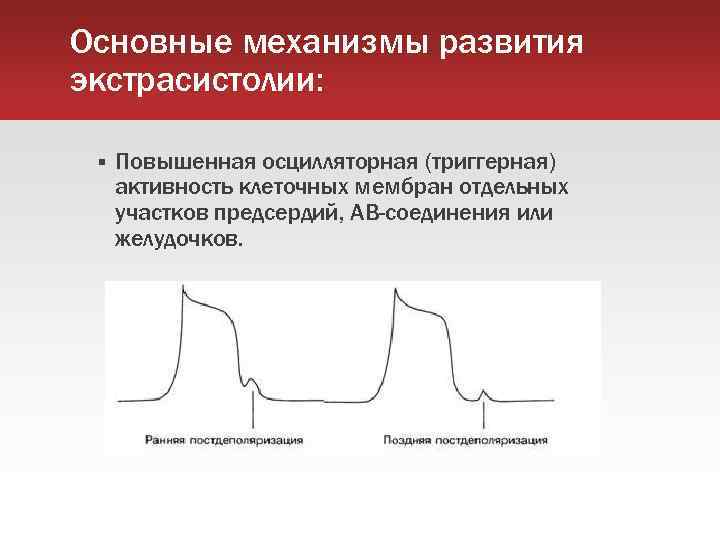 Основные механизмы развития экстрасистолии:

▪ Повышенная осцилляторная (триггерная) активность клеточных мембран отдельных участков предсердий, АВ-соединения или желудочков.

Ранняя постдеполяризация

Поздняя постдеполяризация